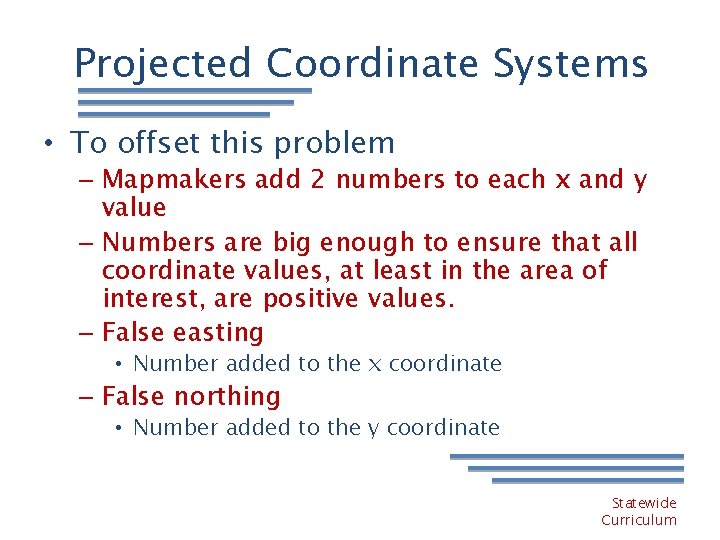 Projected Coordinate Systems

• To offset this problem
– Mapmakers add 2 numbers to each x and y value
– Numbers are big enough to ensure that all coordinate values, at least in the area of interest, are positive values.
– False easting
• Number added to the x coordinate
– False northing
• Number added to the y coordinate

Statewide Curriculum